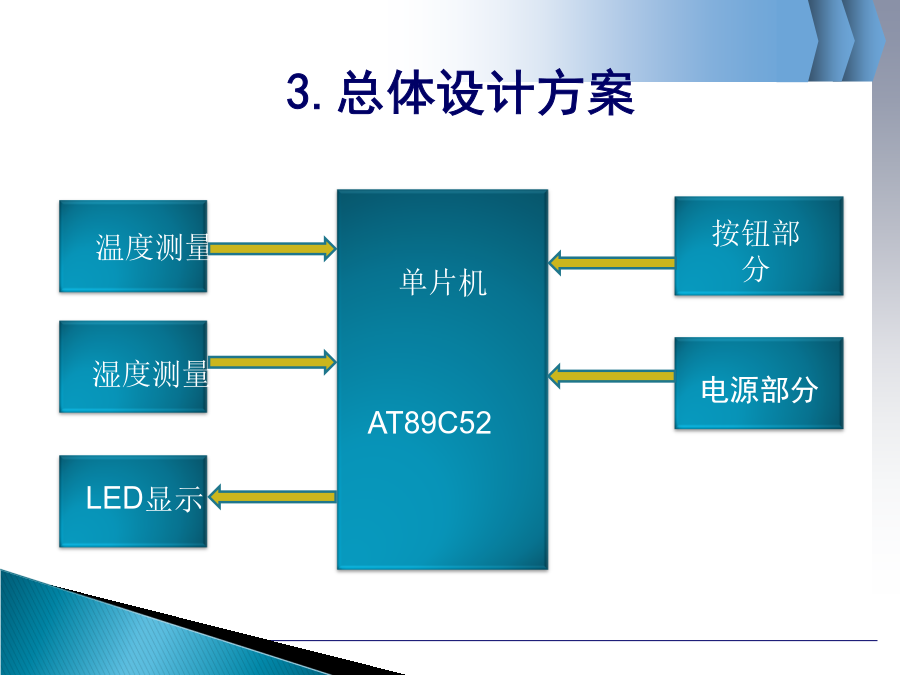 3. 总体设计方案

温度测量

湿度测量

LED显示

单片机

AT89C52

按钮部分

电源部分